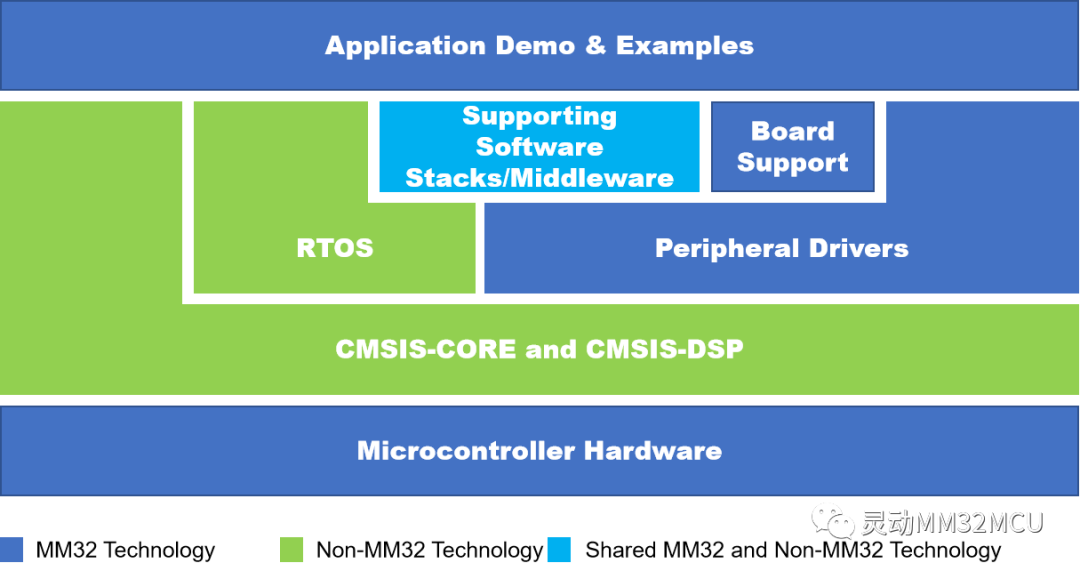 Application Demo & Examples

Supporting Software Stacks/Middleware

Board Support

RTOS

Peripheral Drivers

CMSIS-CORE and CMSIS-DSP

Microcontroller Hardware

灵动MM32MCU

MM32 Technology

Non-MM32 Technology

Shared MM32 and Non-MM32 Technology